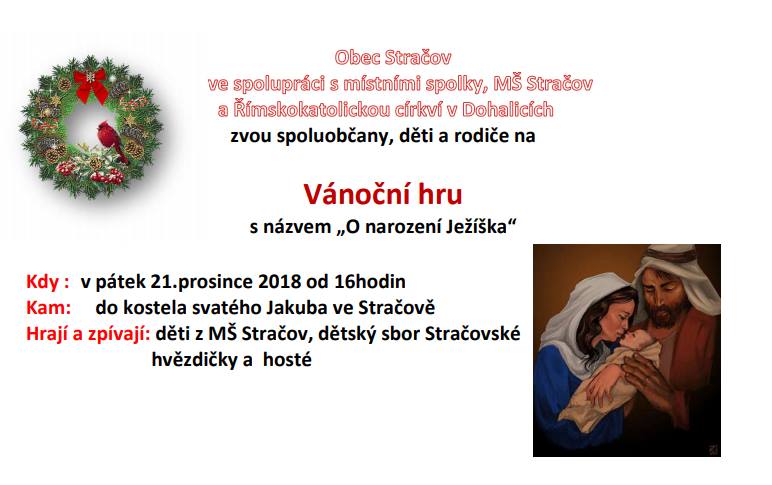 Obec Stračov
ve spolupráci s místními spolky, MŠ Stračov
a Římskokatolickou církví v Dohalicích
zvou spoluobčany, děti a rodiče na

Vánoční hru
s názvem „O narození Ježíška“

Kdy : v pátek 21.prosince 2018 od 16hodin
Kam: do kostela svatého Jakuba ve Stračově
Hrají a zpívají: děti z MŠ Stračov, dětský sbor Stračovské hvězdičky a hosté